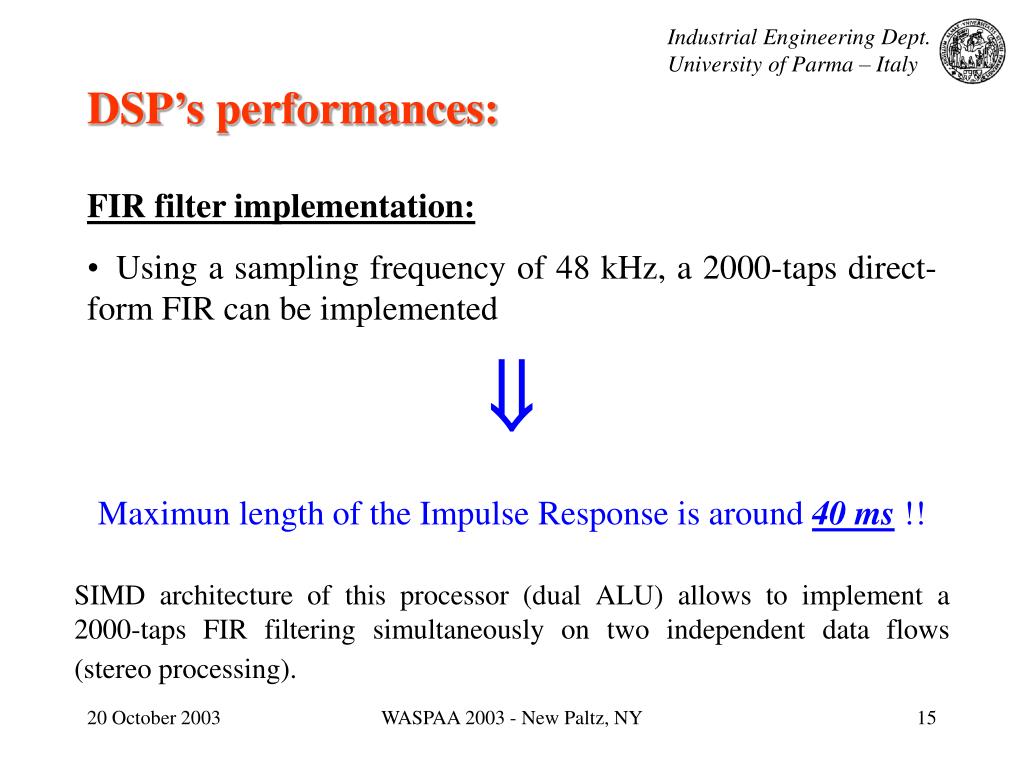 Industrial Engineering Dept.
University of Parma – Italy

DSP's performances:

FIR filter implementation:

• Using a sampling frequency of 48 kHz, a 2000-taps direct-form FIR can be implemented

$\Downarrow$

Maximun length of the Impulse Response is around 40 ms !!

SIMD architecture of this processor (dual ALU) allows to implement a 2000-taps FIR filtering simultaneously on two independent data flows (stereo processing).

20 October 2003 WASPAA 2003 - New Paltz, NY 15